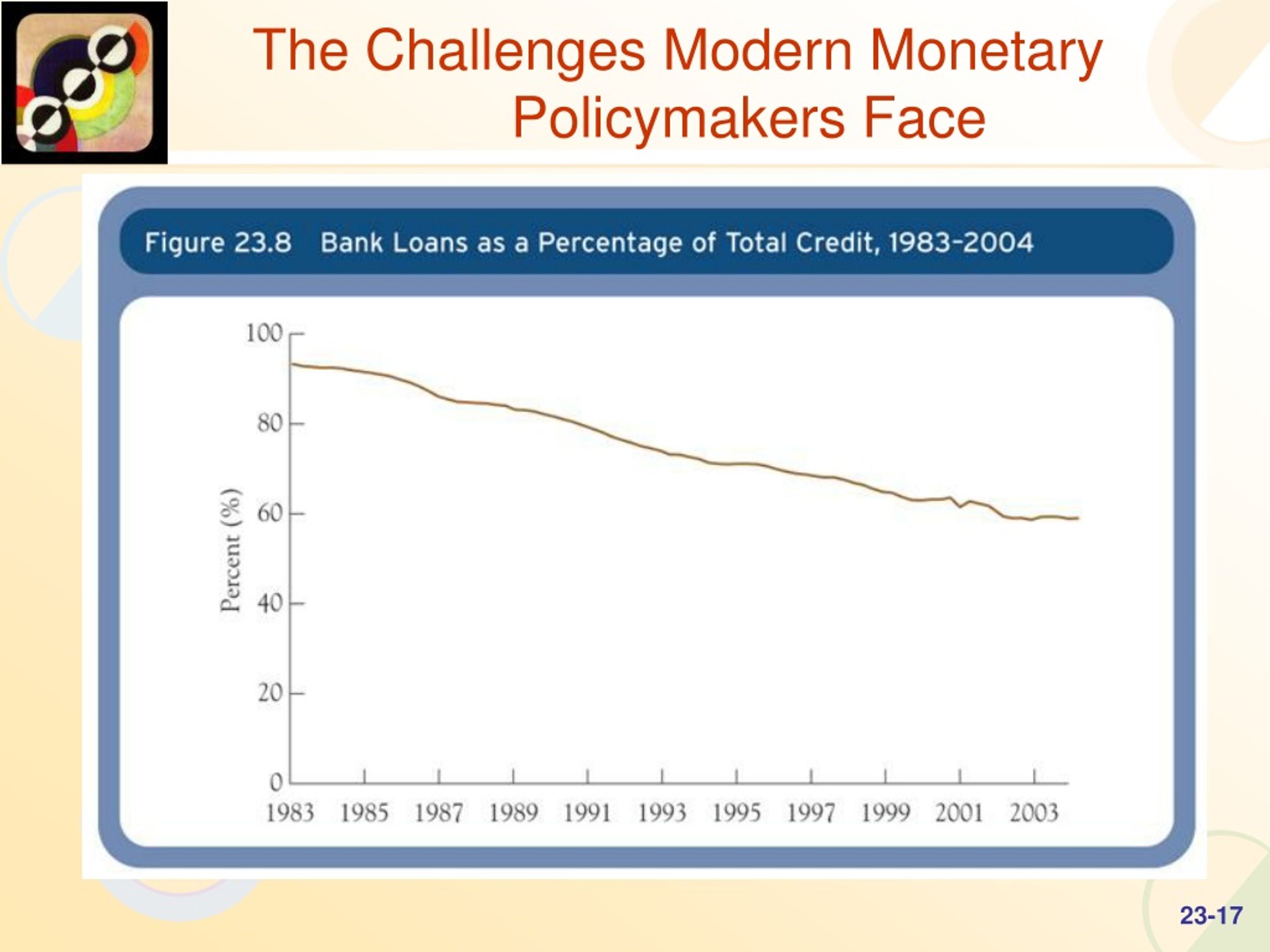 The Challenges Modern Monetary Policymakers Face

Figure 23.8 Bank Loans as a Percentage of Total Credit, 1983-2004

Percent (%)

100
80
60
40
20
0

1983 1985 1987 1989 1991 1993 1995 1997 1999 2001 2003

23-17